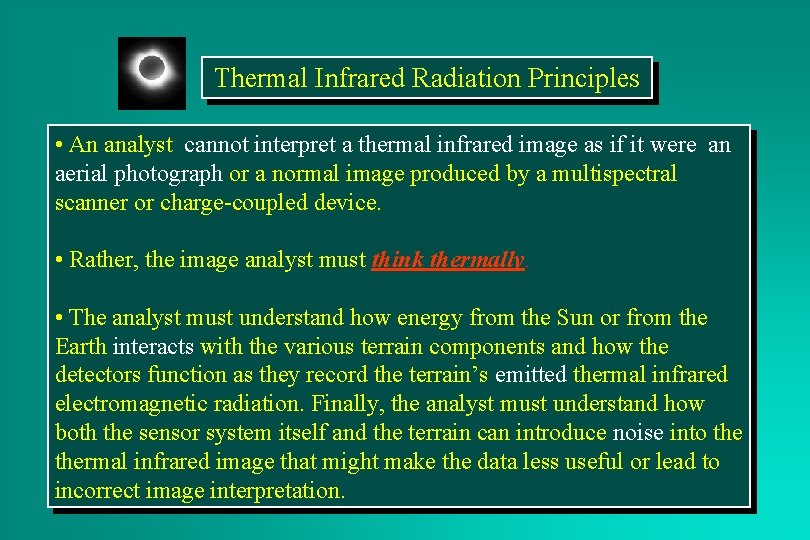 Thermal Infrared Radiation Principles

• An analyst cannot interpret a thermal infrared image as if it were an aerial photograph or a normal image produced by a multispectral scanner or charge-coupled device.

• Rather, the image analyst must think thermally.

• The analyst must understand how energy from the Sun or from the Earth interacts with the various terrain components and how the detectors function as they record the terrain's emitted thermal infrared electromagnetic radiation. Finally, the analyst must understand how both the sensor system itself and the terrain can introduce noise into the thermal infrared image that might make the data less useful or lead to incorrect image interpretation.